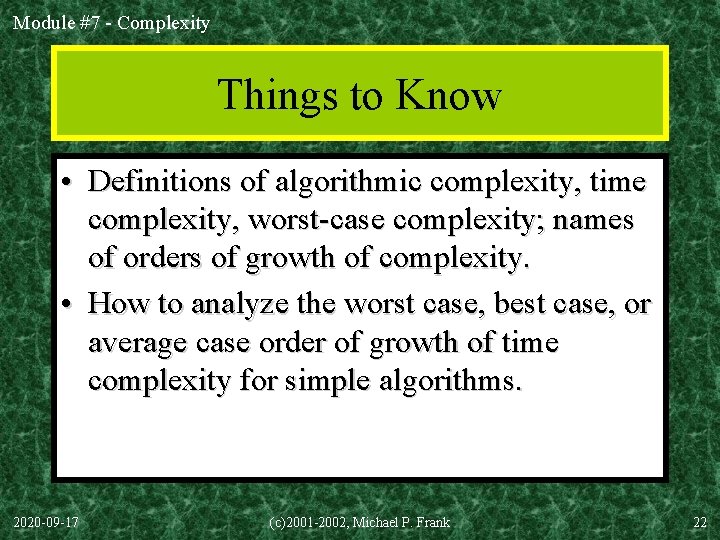 Module #7 - Complexity

Things to Know

• Definitions of algorithmic complexity, time complexity, worst-case complexity; names of orders of growth of complexity.
• How to analyze the worst case, best case, or average case order of growth of time complexity for simple algorithms.

2020-09-17
(c)2001-2002, Michael P. Frank
22